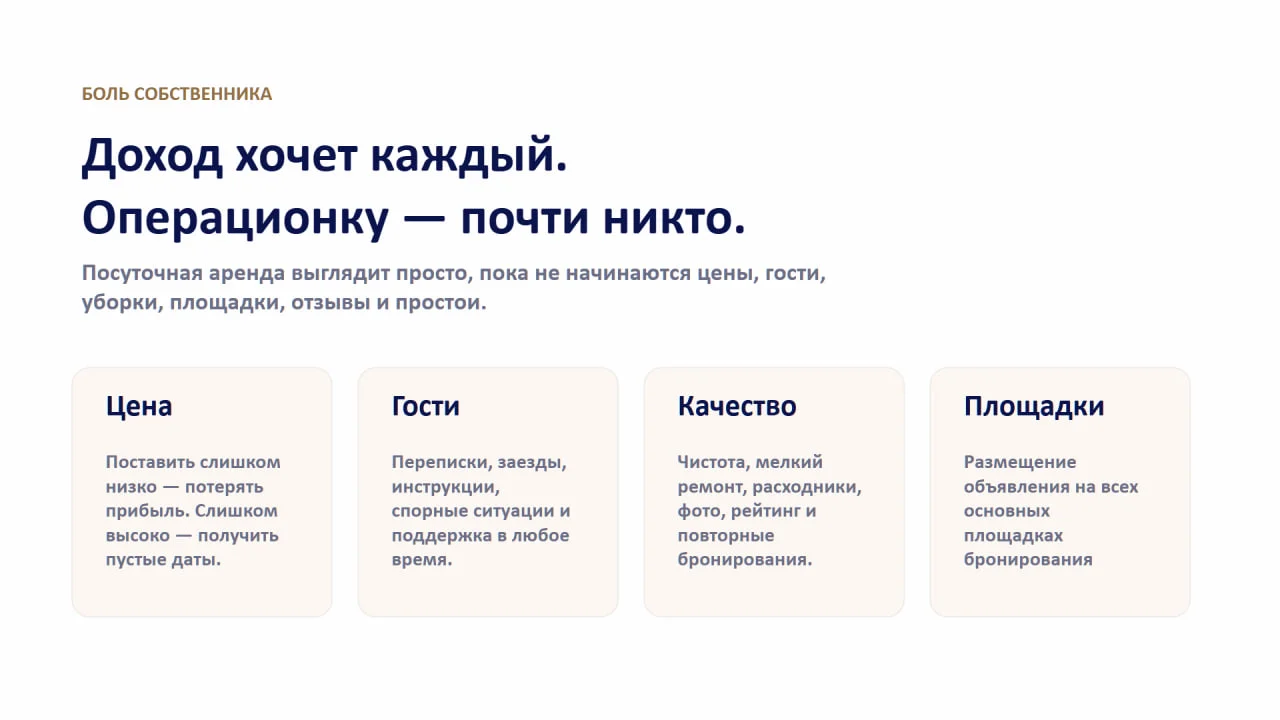 БОЛЬ СОБСТВЕННИКА

Доход хочет каждый.
Операционку — почти никто.

Посуточная аренда выглядит просто, пока не начинаются цены, гости, уборки, площадки, отзывы и простои.

Цена

Поставить слишком низко — потерять прибыль. Слишком высоко — получить пустые даты.

Гости

Переписки, заезды, инструкции, спорные ситуации и поддержка в любое время.

Качество

Чистота, мелкий ремонт, расходники, фото, рейтинг и повторные бронирования.

Площадки

Размещение объявления на всех основных площадках бронирования